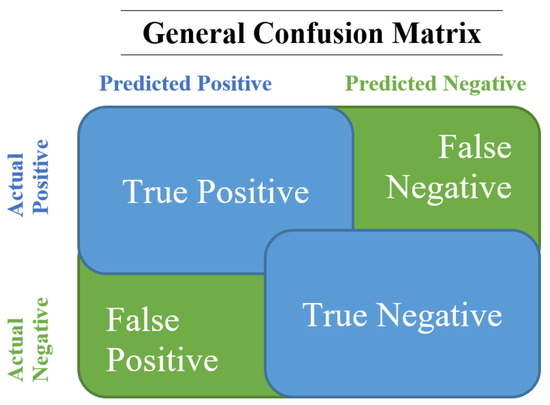 General Confusion Matrix

Predicted Positive

Predicted Negative

Actual Positive

True Positive

False Negative

Actual Negative

False Positive

True Negative